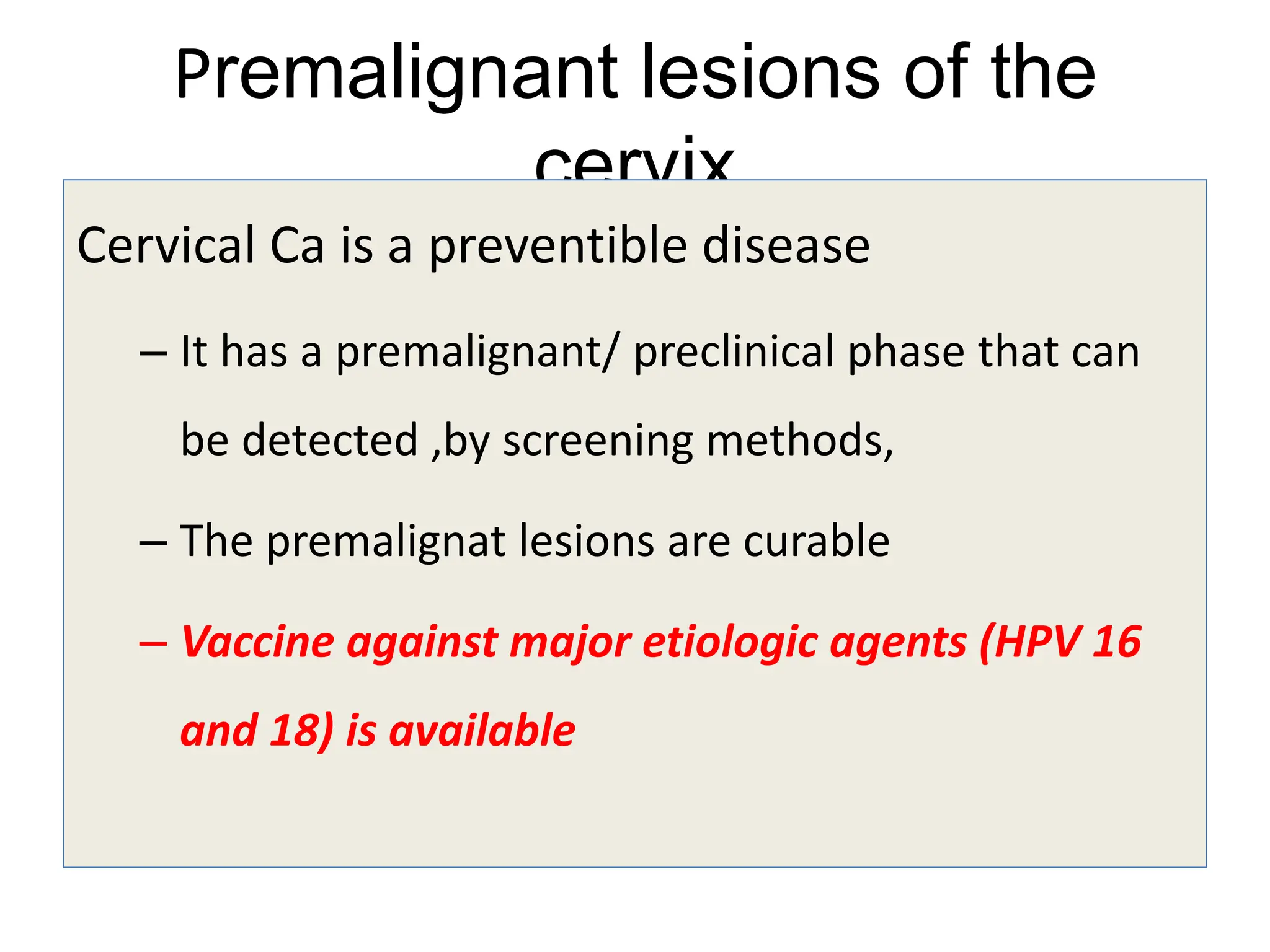 Premalignant lesions of the cervix

Cervical Ca is a preventible disease

– It has a premalignant/ preclinical phase that can be detected ,by screening methods,

– The premalignat lesions are curable

– Vaccine against major etiologic agents (HPV 16 and 18) is available